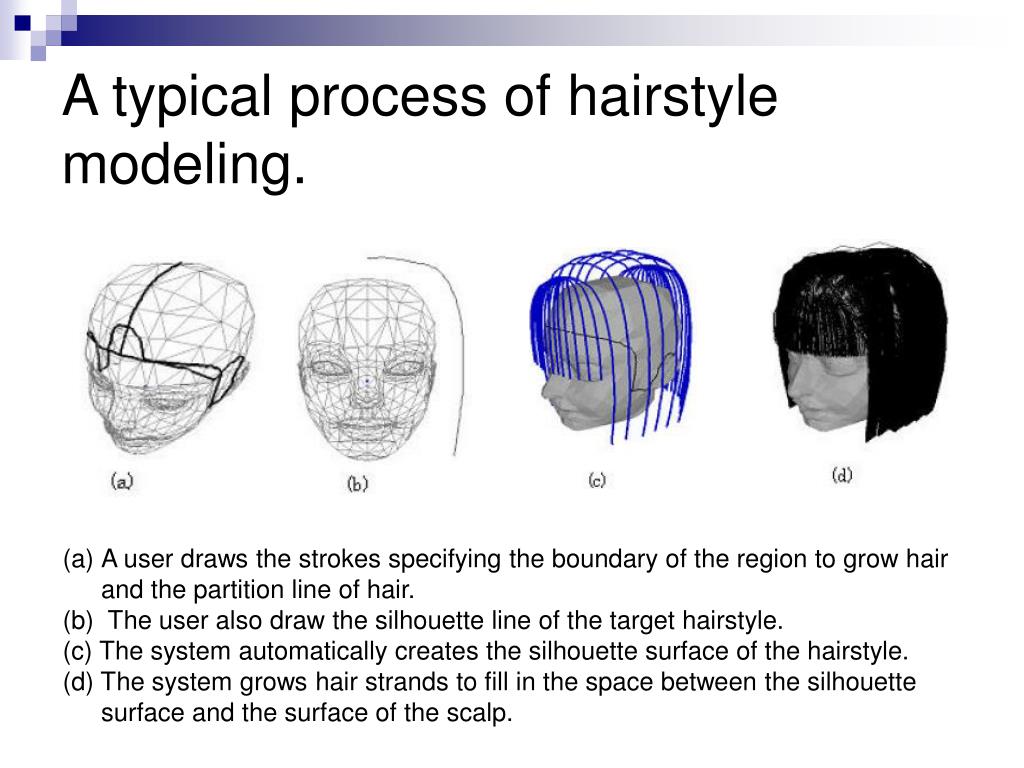 A typical process of hairstyle modeling.

(a)

(b)

(c)

(d)

(a) A user draws the strokes specifying the boundary of the region to grow hair and the partition line of hair.
(b) The user also draw the silhouette line of the target hairstyle.
(c) The system automatically creates the silhouette surface of the hairstyle.
(d) The system grows hair strands to fill in the space between the silhouette surface and the surface of the scalp.